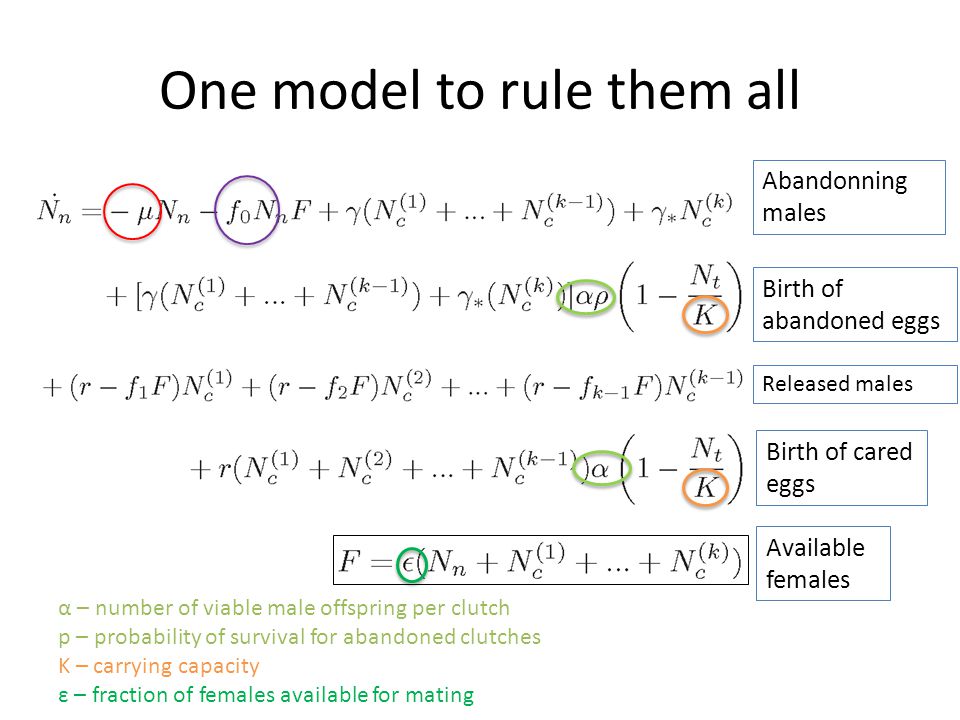 One model to rule them all

$\dot{N}_n = -\mu N_n - f_0 N_n F + \gamma(N_c^{(1)} + ... + N_c^{(k-1)}) + \gamma_* N_c^{(k)}$

Abandonning males

$+ [\gamma(N_c^{(1)} + ... + N_c^{(k-1)}) + \gamma_*(N_c^{(k)})]\alpha\rho\left(1 - \frac{N_t}{K}\right)$

Birth of abandoned eggs

$+ (r - f_1 F)N_c^{(1)} + (r - f_2 F)N_c^{(2)} + ... + (r - f_{k-1} F)N_c^{(k-1)}$

Released males

$+ r(N_c^{(1)} + N_c^{(2)} + ... + N_c^{(k-1)})\alpha\left(1 - \frac{N_t}{K}\right)$

Birth of cared eggs

$F = \epsilon(N_n + N_c^{(1)} + ... + N_c^{(k)})$

Available females

α – number of viable male offspring per clutch
p – probability of survival for abandoned clutches
K – carrying capacity
ε – fraction of females available for mating